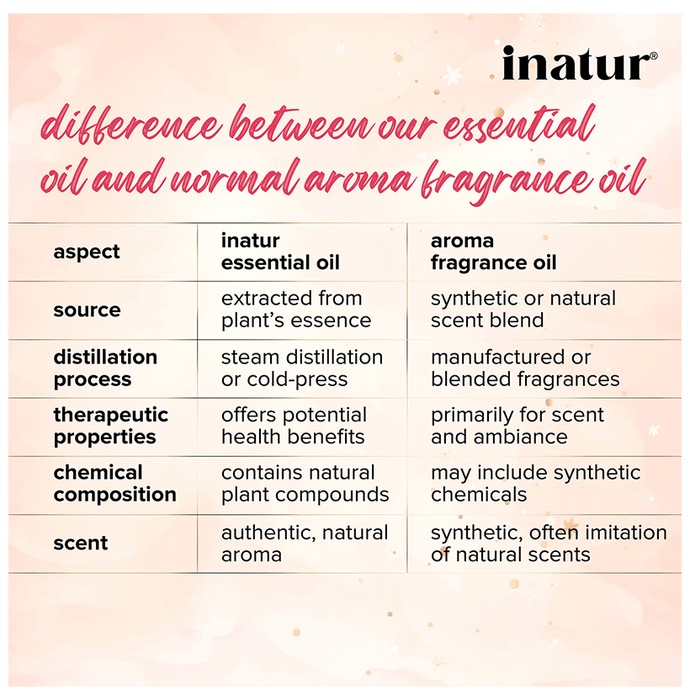 inatur®

difference between our essential oil and normal aroma fragrance oil

| aspect | inatur essential oil | aroma fragrance oil |
|---|---|---|
| source | extracted from plant's essence | synthetic or natural scent blend |
| distillation process | steam distillation or cold-press | manufactured or blended fragrances |
| therapeutic properties | offers potential health benefits | primarily for scent and ambiance |
| chemical composition | contains natural plant compounds | may include synthetic chemicals |
| scent | authentic, natural aroma | synthetic, often imitation of natural scents |